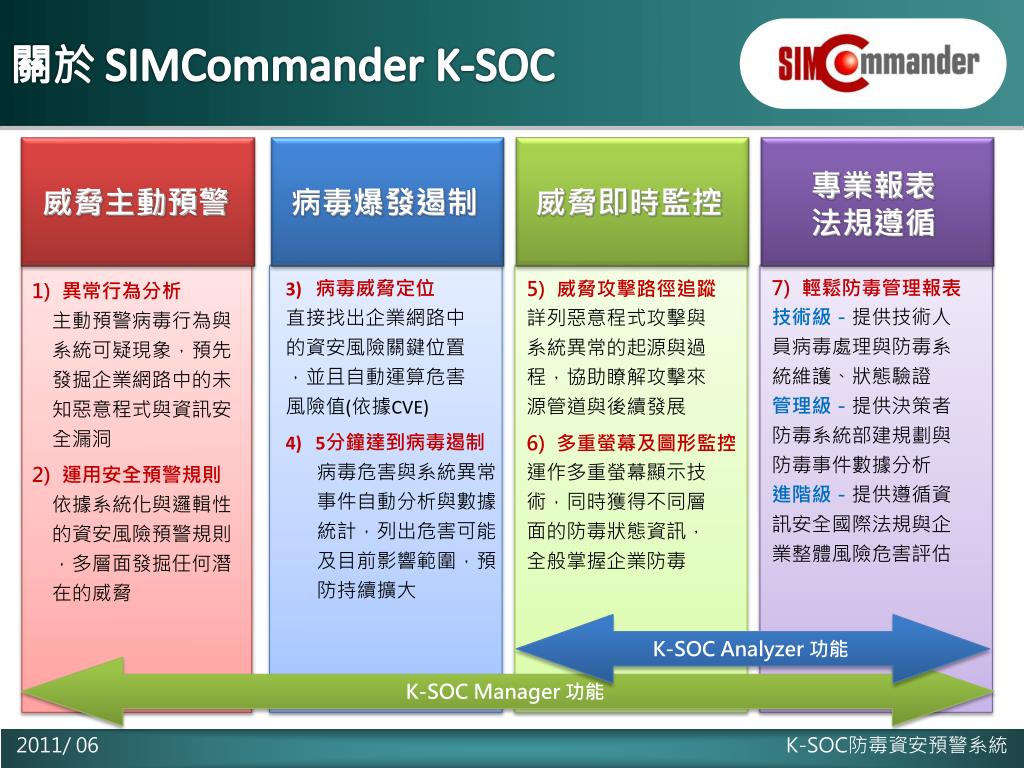 關於 SIMCommander K-SOC

SIMCommander

威脅主動預警

1) 異常行為分析
主動預警病毒行為與系統可疑現象，預先發掘企業網路中的未知惡意程式與資訊安全漏洞

2) 運用安全預警規則
依據系統化與邏輯性的資安風險預警規則，多層面發掘任何潛在的威脅

病毒爆發遏制

3) 病毒威脅定位
直接找出企業網路中的資安風險關鍵位置，並且自動運算危害風險值(依據CVE)

4) 5分鐘達到病毒遏制
病毒危害與系統異常事件自動分析與數據統計，列出危害可能及目前影響範圍，預防持續擴大

威脅即時監控

5) 威脅攻擊路徑追蹤
詳列惡意程式攻擊與系統異常的起源與過程，協助瞭解攻擊來源管道與後續發展

6) 多重螢幕及圖形監控
運作多重螢幕顯示技術，同時獲得不同層面的防毒狀態資訊，全般掌握企業防毒

專業報表
法規遵循

7) 輕鬆防毒管理報表
技術級 - 提供技術人員病毒處理與防毒系統維護、狀態驗證
管理級 - 提供決策者防毒系統部建規劃與防毒事件數據分析
進階級 - 提供遵循資訊安全國際法規與企業整體風險危害評估

K-SOC Analyzer 功能

K-SOC Manager 功能

2011/ 06

K-SOC防毒資安預警系統